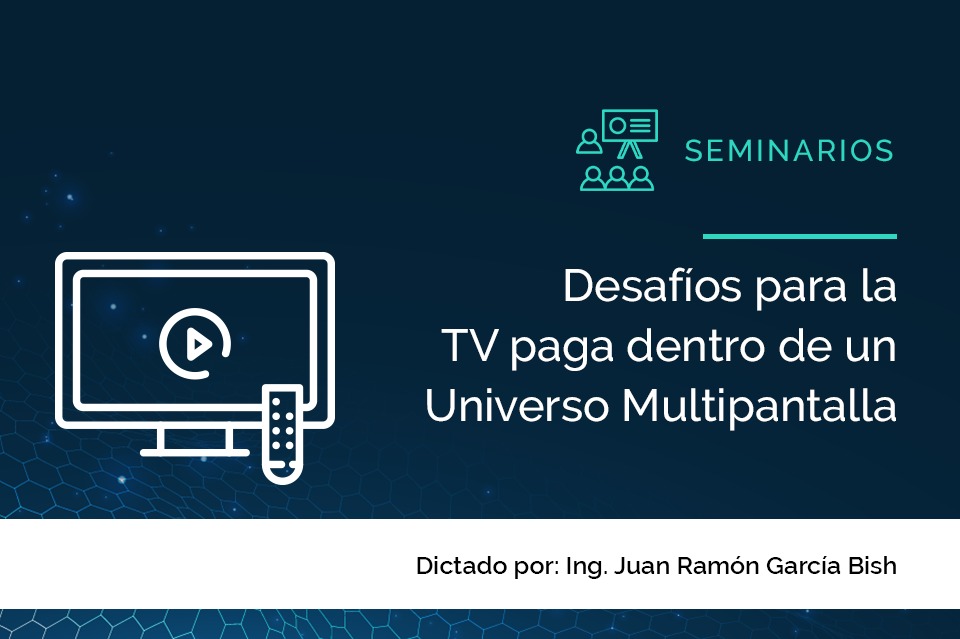 SEMINARIOS

Desafíos para la TV paga dentro de un Universo Multipantalla

Dictado por: Ing. Juan Ramón García Bish